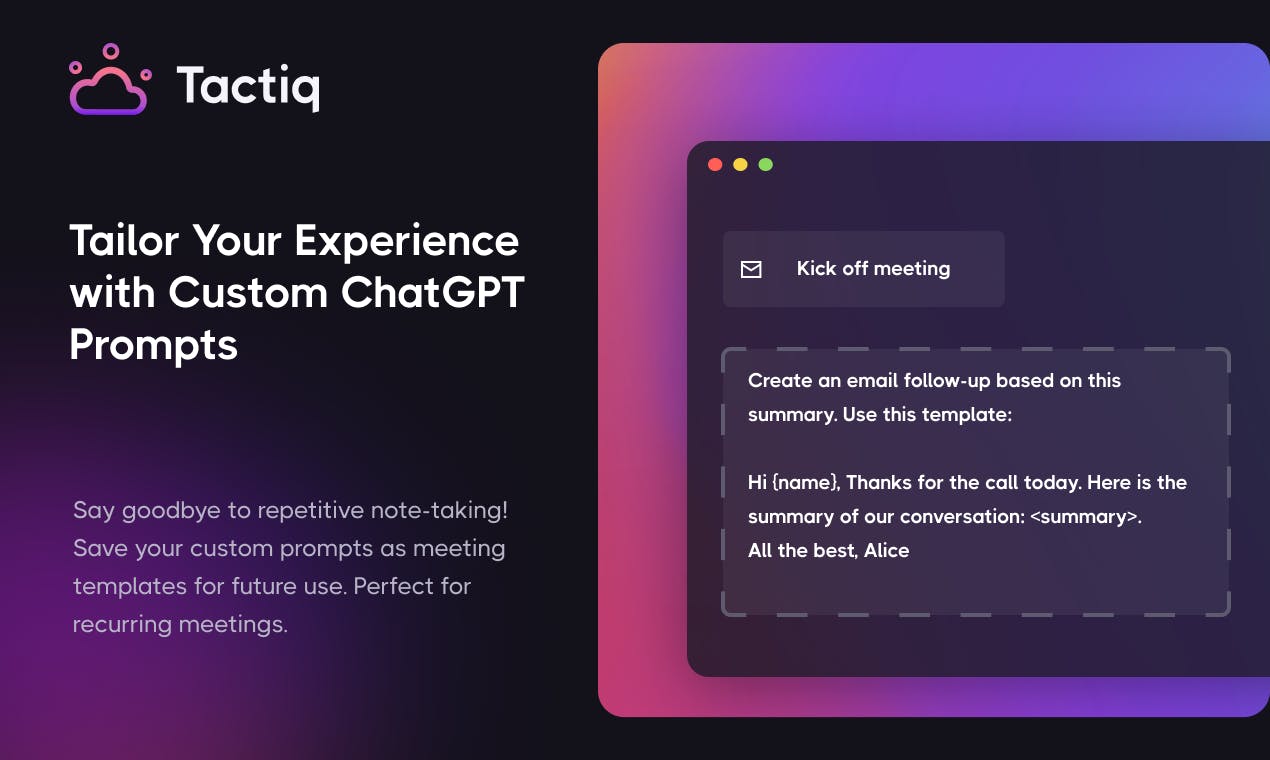 Tactiq

Tailor Your Experience with Custom ChatGPT Prompts

Say goodbye to repetitive note-taking! Save your custom prompts as meeting templates for future use. Perfect for recurring meetings.

Kick off meeting

Create an email follow-up based on this summary. Use this template:

Hi {name}, Thanks for the call today. Here is the summary of our conversation: <summary>.
All the best, Alice